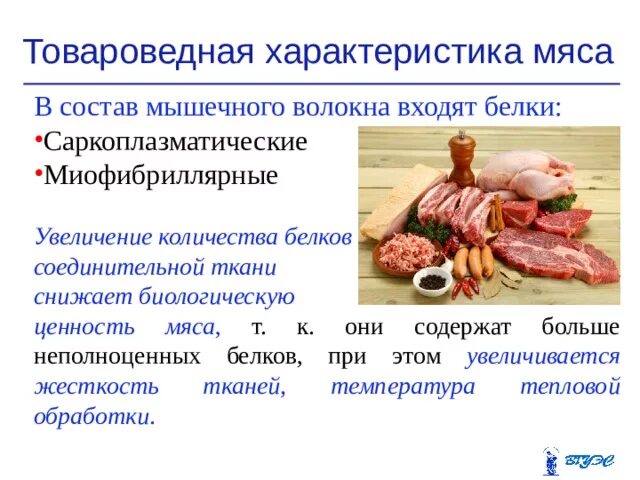 Товароведная характеристика мяса

В состав мышечного волокна входят белки:

•Саркоплазматические
•Миофибриллярные

Увеличение количества белков соединительной ткани снижает биологическую ценность мяса, т. к. они содержат больше неполноценных белков, при этом увеличивается жесткость тканей, температура тепловой обработки.

ВГУЭС